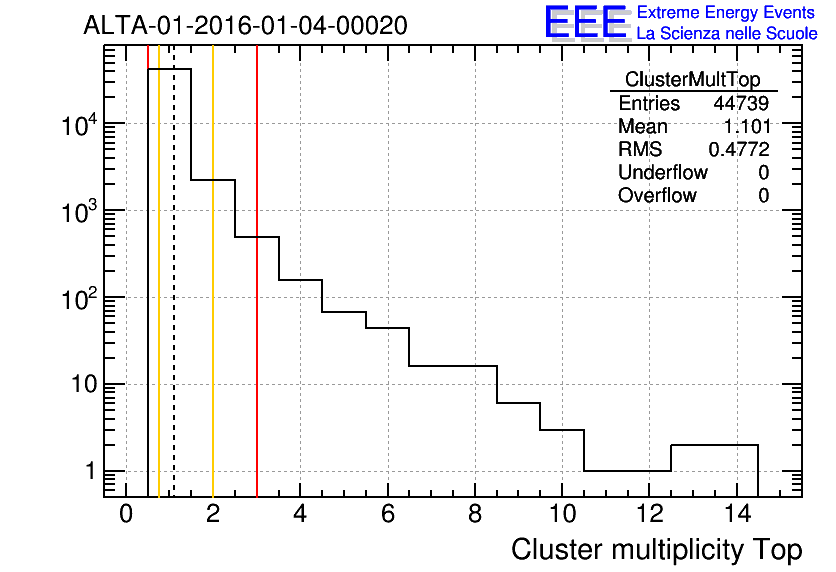 ALTA-01-2016-01-04-00020

EEE Extreme Energy Events
La Scienza nelle Scuole

| ClusterMultTop | |
|---|---|
| Entries | 44739 |
| Mean | 1.101 |
| RMS | 0.4772 |
| Underflow | 0 |
| Overflow | 0 |

$10^4$
$10^3$
$10^2$
10
1

0 2 4 6 8 10 12 14

Cluster multiplicity Top